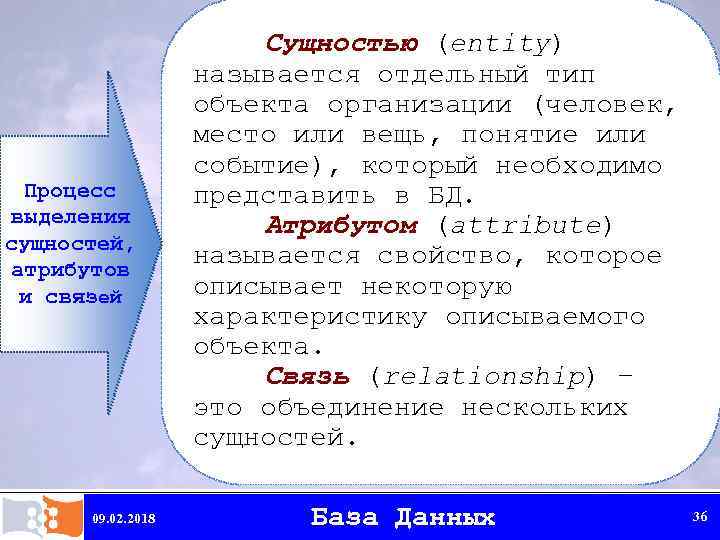 Процесс выделения сущностей, атрибутов и связей

Сущностью (entity) называется отдельный тип объекта организации (человек, место или вещь, понятие или событие), который необходимо представить в БД.

Атрибутом (attribute) называется свойство, которое описывает некоторую характеристику описываемого объекта.

Связь (relationship) – это объединение нескольких сущностей.

09.02.2018

База Данных

36